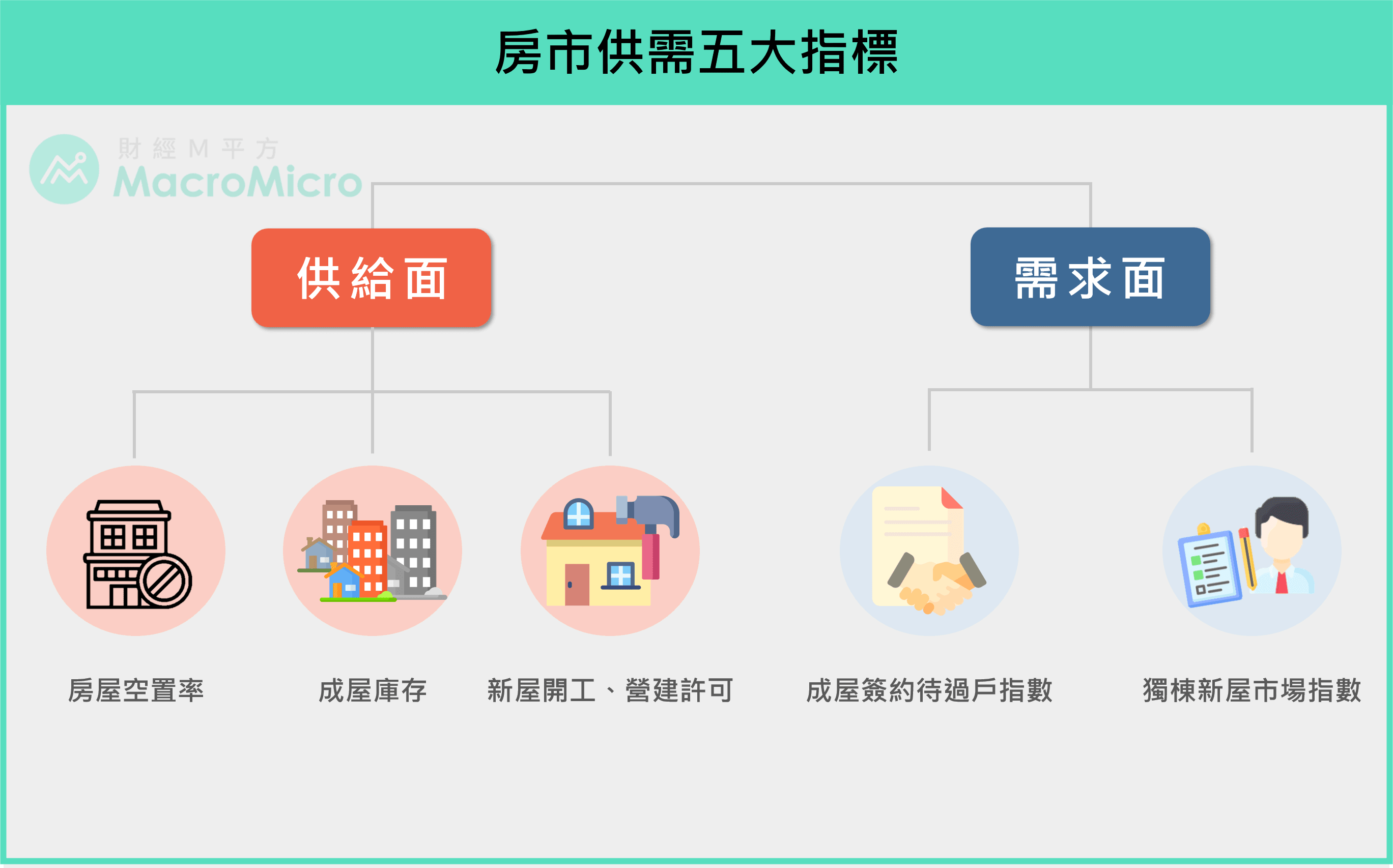 房市供需五大指標

財經M平方
MacroMicro

供給面

需求面

房屋空置率

成屋庫存

新屋開工、營建許可

成屋簽約待過戶指數

獨棟新屋市場指數